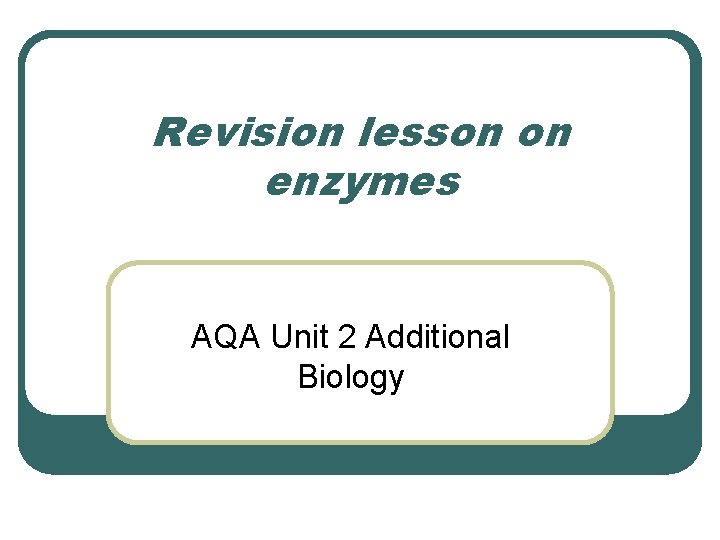 Revision lesson on enzymes

AQA Unit 2 Additional Biology